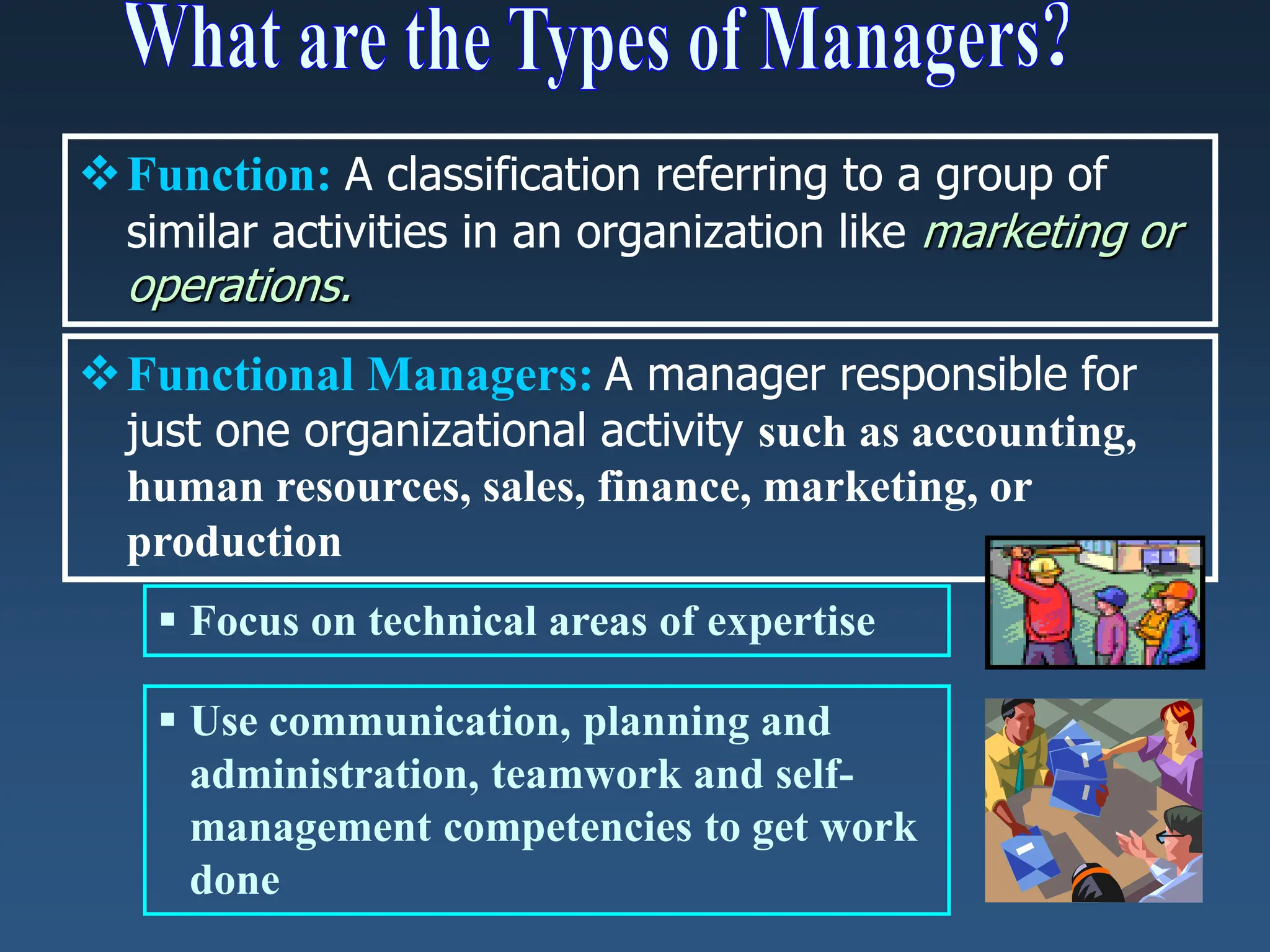 What are the Types of Managers?

❖ Function: A classification referring to a group of similar activities in an organization like marketing or operations.

❖ Functional Managers: A manager responsible for just one organizational activity such as accounting, human resources, sales, finance, marketing, or production

▪ Focus on technical areas of expertise

▪ Use communication, planning and administration, teamwork and self-management competencies to get work done